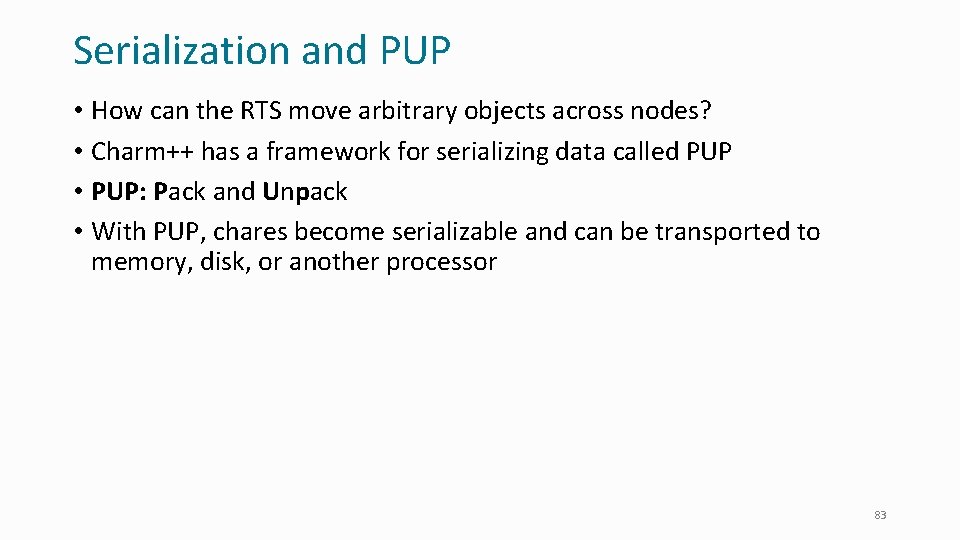 Serialization and PUP

• How can the RTS move arbitrary objects across nodes?
• Charm++ has a framework for serializing data called PUP
• PUP: Pack and Unpack
• With PUP, chares become serializable and can be transported to memory, disk, or another processor

83